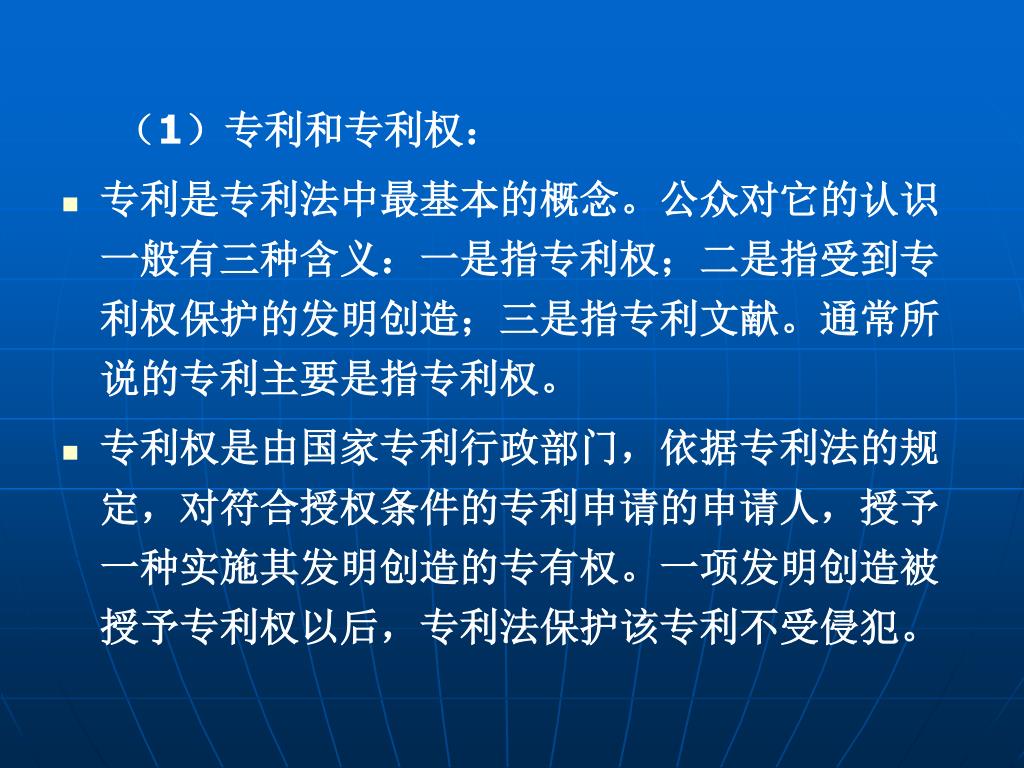 （1）专利和专利权：

专利是专利法中最基本的概念。公众对它的认识一般有三种含义：一是指专利权；二是指受到专利权保护的发明创造；三是指专利文献。通常所说的专利主要是指专利权。

专利权是由国家专利行政部门，依据专利法的规定，对符合授权条件的专利申请的申请人，授予一种实施其发明创造的专有权。一项发明创造被授予专利权以后，专利法保护该专利不受侵犯。